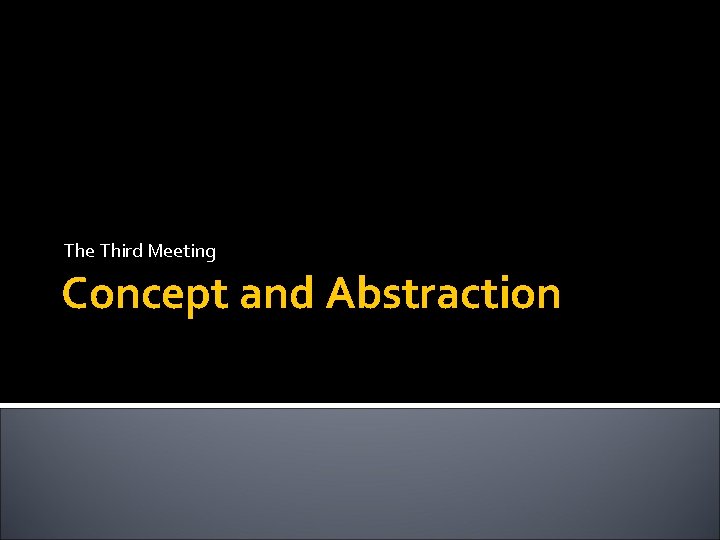 The Third Meeting

Concept and Abstraction